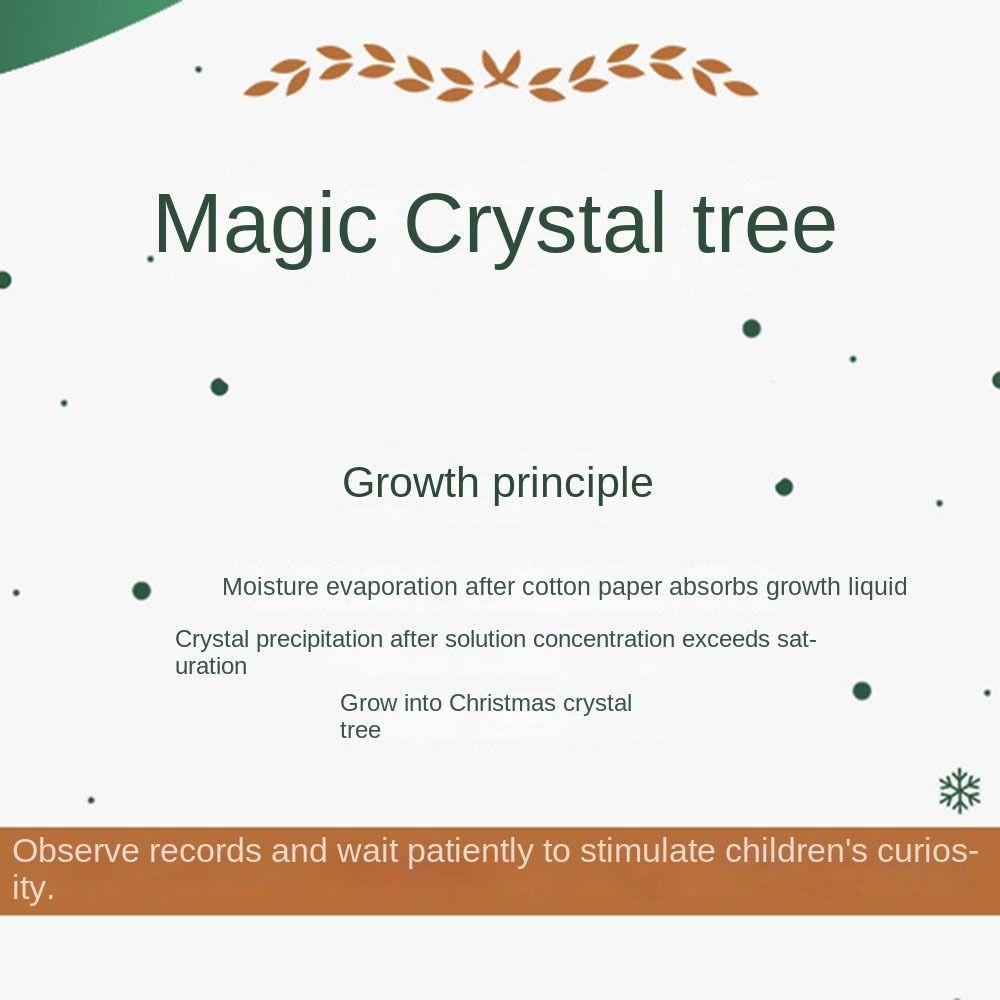 Magic Crystal tree

Growth principle

Moisture evaporation after cotton paper absorbs growth liquid

Crystal precipitation after solution concentration exceeds saturation

Grow into Christmas crystal tree

Observe records and wait patiently to stimulate children's curiosity.